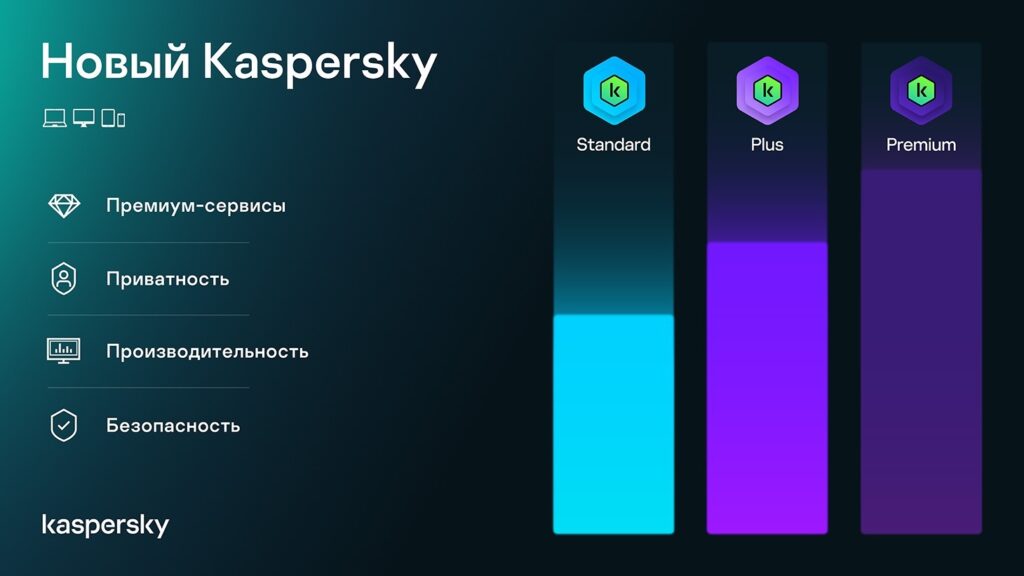 Новый Kaspersky

Премиум-сервисы

Приватность

Производительность

Безопасность

kaspersky

k
Standard

k
Plus

k
Premium